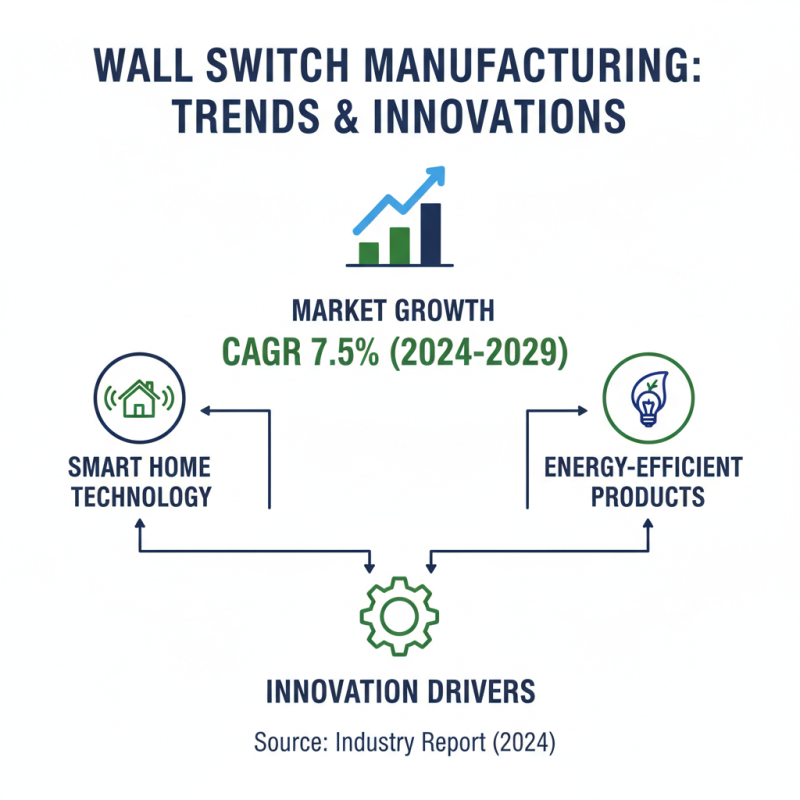 WALL SWITCH MANUFACTURING: TRENDS & INNOVATIONS

MARKET GROWTH
CAGR 7.5% (2024-2029)

SMART HOME TECHNOLOGY

ENERGY-EFFICIENT PRODUCTS

INNOVATION DRIVERS

Source: Industry Report (2024)